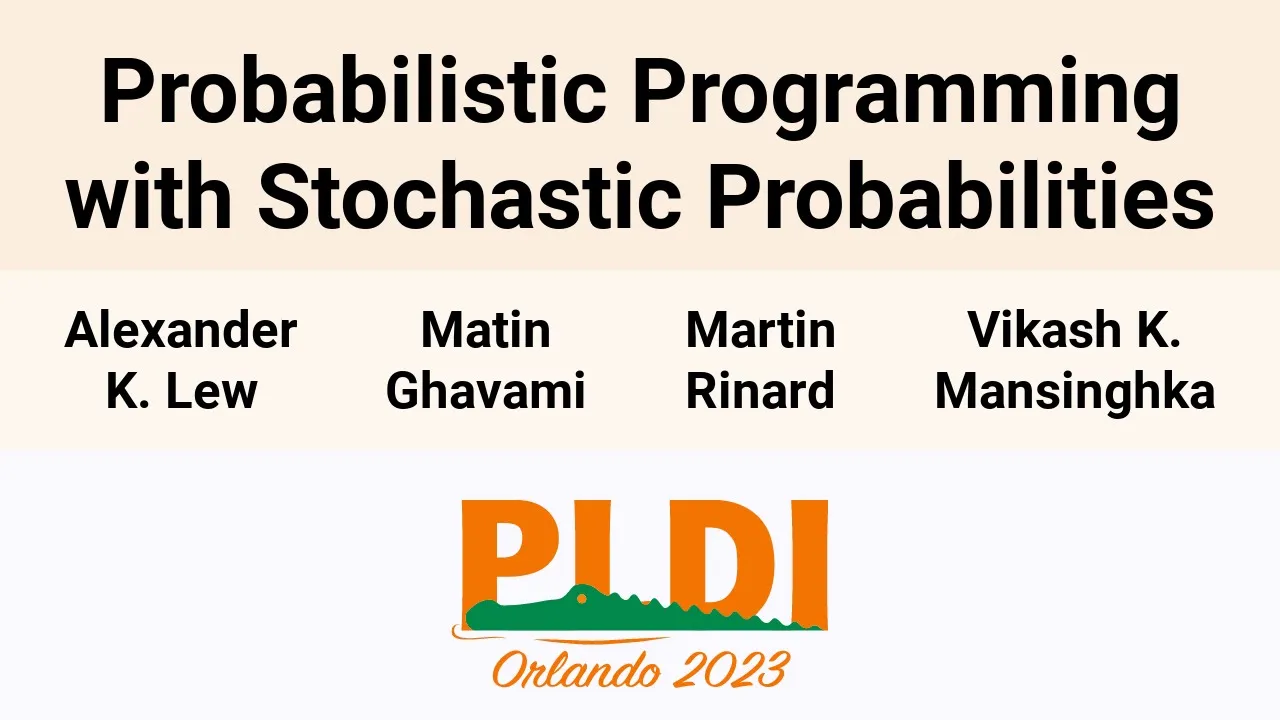 Probabilistic Programming with Stochastic Probabilities

Alexander K. Lew

Matin Ghavami

Martin Rinard

Vikash K. Mansinghka

PLDI

Orlando 2023